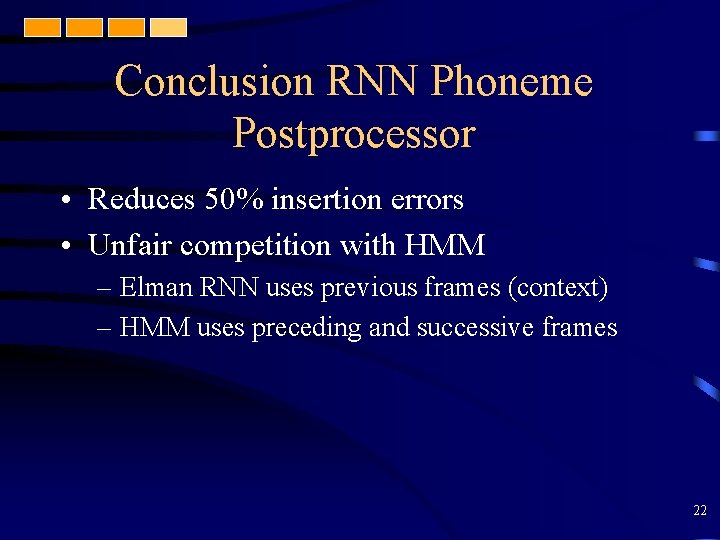 Conclusion RNN Phoneme Postprocessor

• Reduces 50% insertion errors
• Unfair competition with HMM
– Elman RNN uses previous frames (context)
– HMM uses preceding and successive frames

22